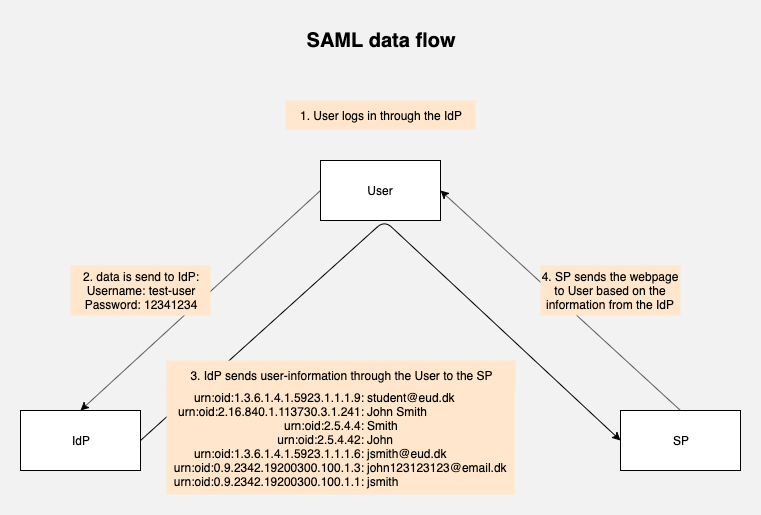 SAML data flow

1. User logs in through the IdP

User

2. data is send to IdP:
Username: test-user
Password: 12341234

4. SP sends the webpage to User based on the information from the IdP

3. IdP sends user-information through the User to the SP

urn:oid:1.3.6.1.4.1.5923.1.1.1.9: student@eud.dk
urn:oid:2.16.840.1.113730.3.1.241: John Smith
urn:oid:2.5.4.4: Smith
urn:oid:2.5.4.42: John
urn:oid:1.3.6.1.4.1.5923.1.1.1.6: jsmith@eud.dk
urn:oid:0.9.2342.19200300.100.1.3: john123123123@email.dk
urn:oid:0.9.2342.19200300.100.1.1: jsmith

IdP

SP